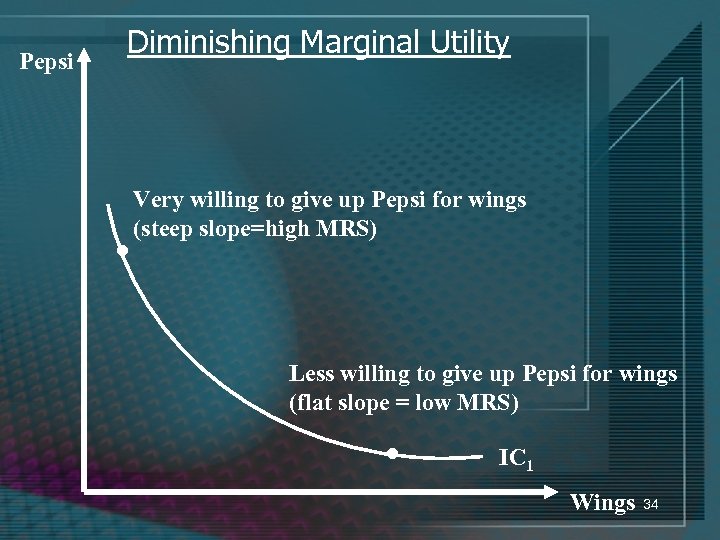 Diminishing Marginal Utility

Pepsi

Very willing to give up Pepsi for wings (steep slope=high MRS)

Less willing to give up Pepsi for wings (flat slope = low MRS)

$IC_1$

Wings

34